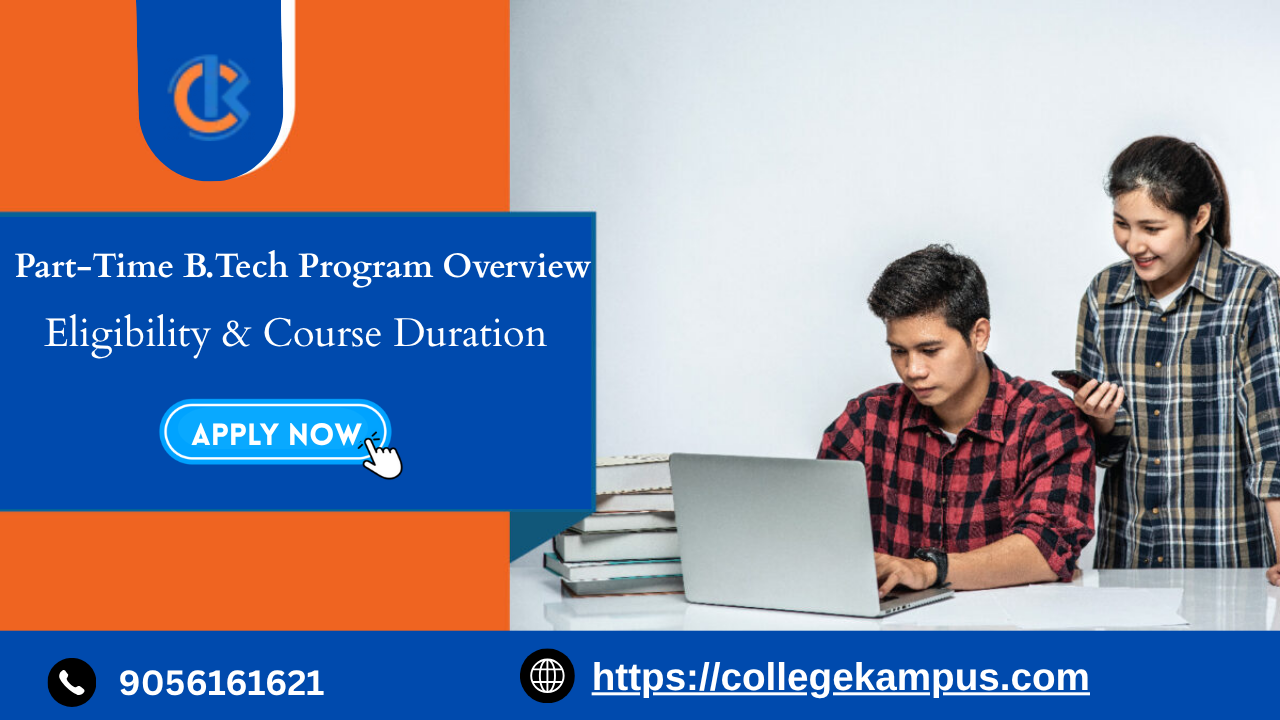 Part-Time B.Tech Program Overview
Eligibility & Course Duration

APPLY NOW

9056161621

https://collegekampus.com